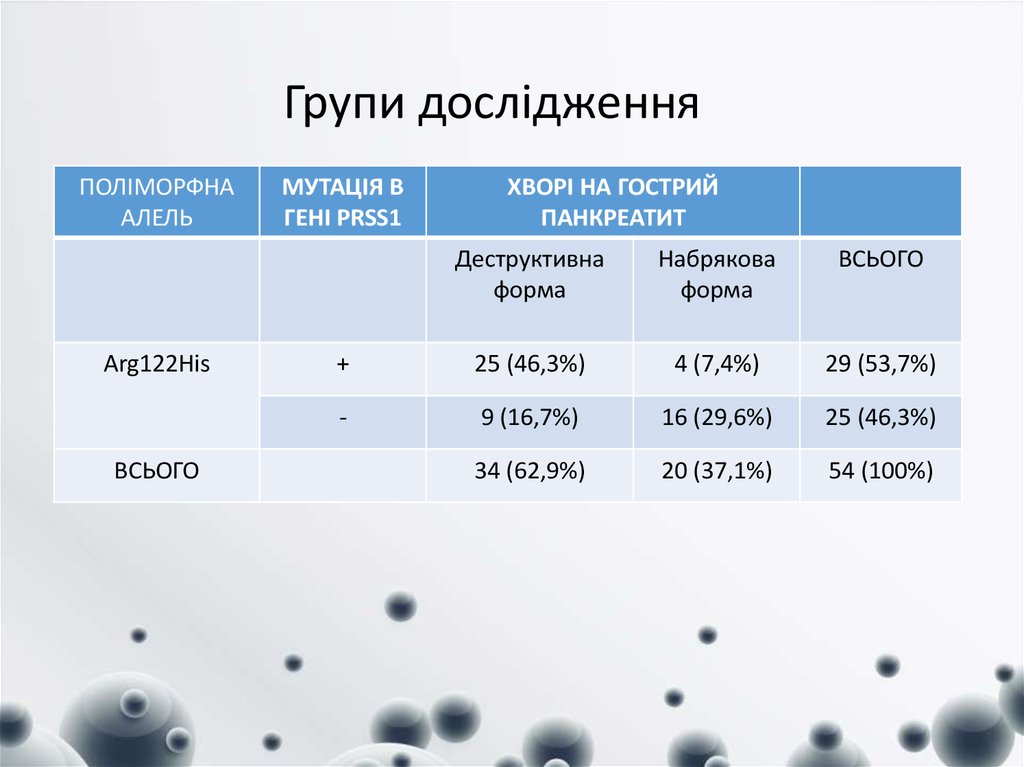 Групи дослідження

| ПОЛІМОРФНА АЛЕЛЬ | МУТАЦІЯ В ГЕНІ PRSS1 | ХВОРІ НА ГОСТРИЙ ПАНКРЕАТИТ | | |
|---|---|---|---|---|
| | | Деструктивна форма | Набрякова форма | ВСЬОГО |
| Arg122His | + | 25 (46,3%) | 4 (7,4%) | 29 (53,7%) |
| | - | 9 (16,7%) | 16 (29,6%) | 25 (46,3%) |
| ВСЬОГО | | 34 (62,9%) | 20 (37,1%) | 54 (100%) |